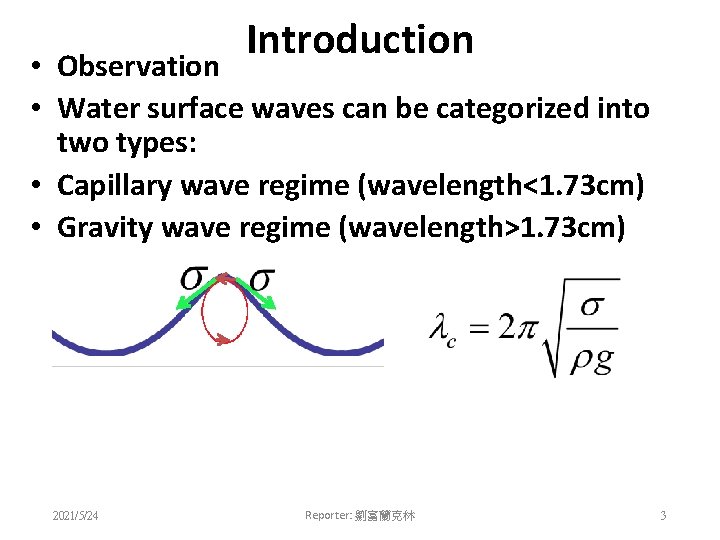 Introduction

• Observation
• Water surface waves can be categorized into two types:
• Capillary wave regime (wavelength<1.73cm)
• Gravity wave regime (wavelength>1.73cm)

$\sigma$ $\sigma$

$\lambda_c = 2\pi\sqrt{\frac{\sigma}{\rho g}}$

2021/5/24

Reporter: 劉富蘭克林

3